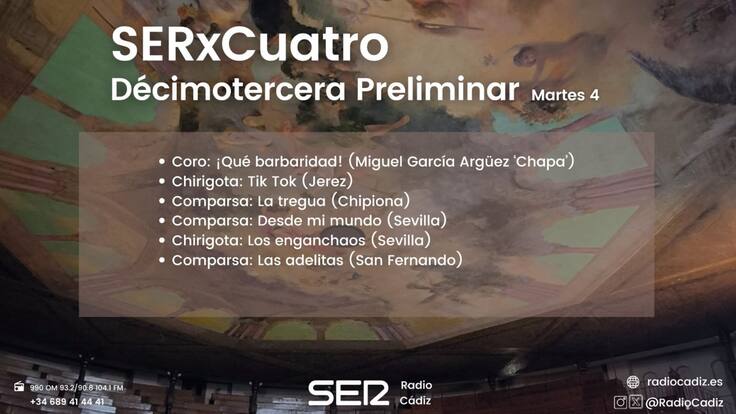 SERxCuatro
Décimotercera Preliminar Martes 4

• Coro: ¡Qué barbaridad! (Miguel García Argüez 'Chapa')
• Chirigota: Tik Tok (Jerez)
• Comparsa: La tregua (Chipiona)
• Comparsa: Desde mi mundo (Sevilla)
• Chirigota: Los enganchaos (Sevilla)
• Comparsa: Las adelitas (San Fernando)

990 OM 93.2/90.8 104.1 FM
+34 689 41 44 41

SER Radio Cádiz

radiocadiz.es
@RadioCadiz